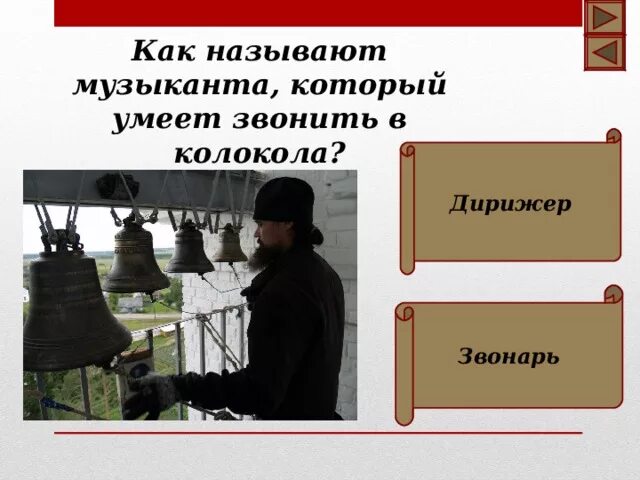 Как называют музыканта, который умеет звонить в колокола?

Дирижер

Звонарь